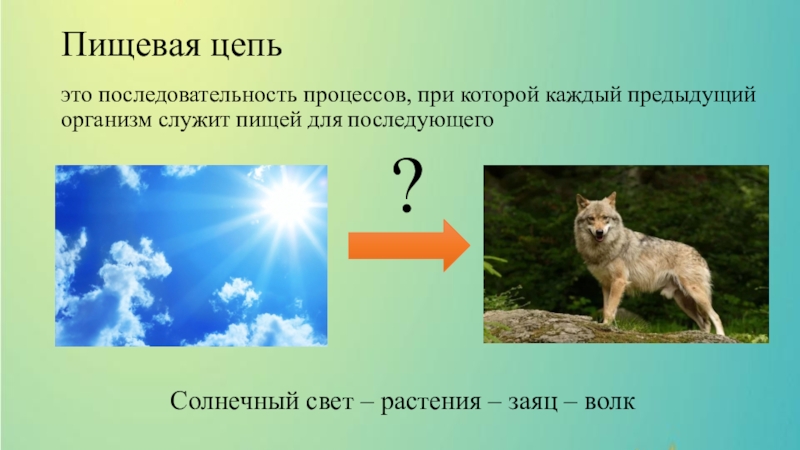 Пищевая цепь

это последовательность процессов, при которой каждый предыдущий организм служит пищей для последующего

?

Солнечный свет – растения – заяц – волк